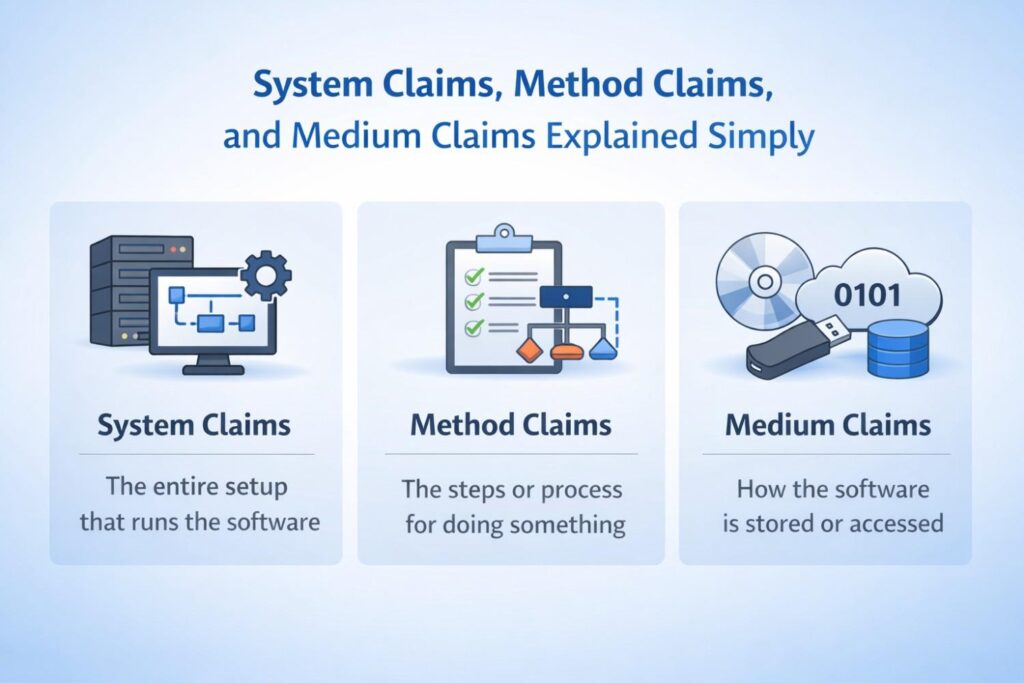 System Claims, Method Claims, and Medium Claims Explained Simply

System Claims

The entire setup that runs the software

Method Claims

The steps or process for doing something

0101

Medium Claims

How the software is stored or accessed